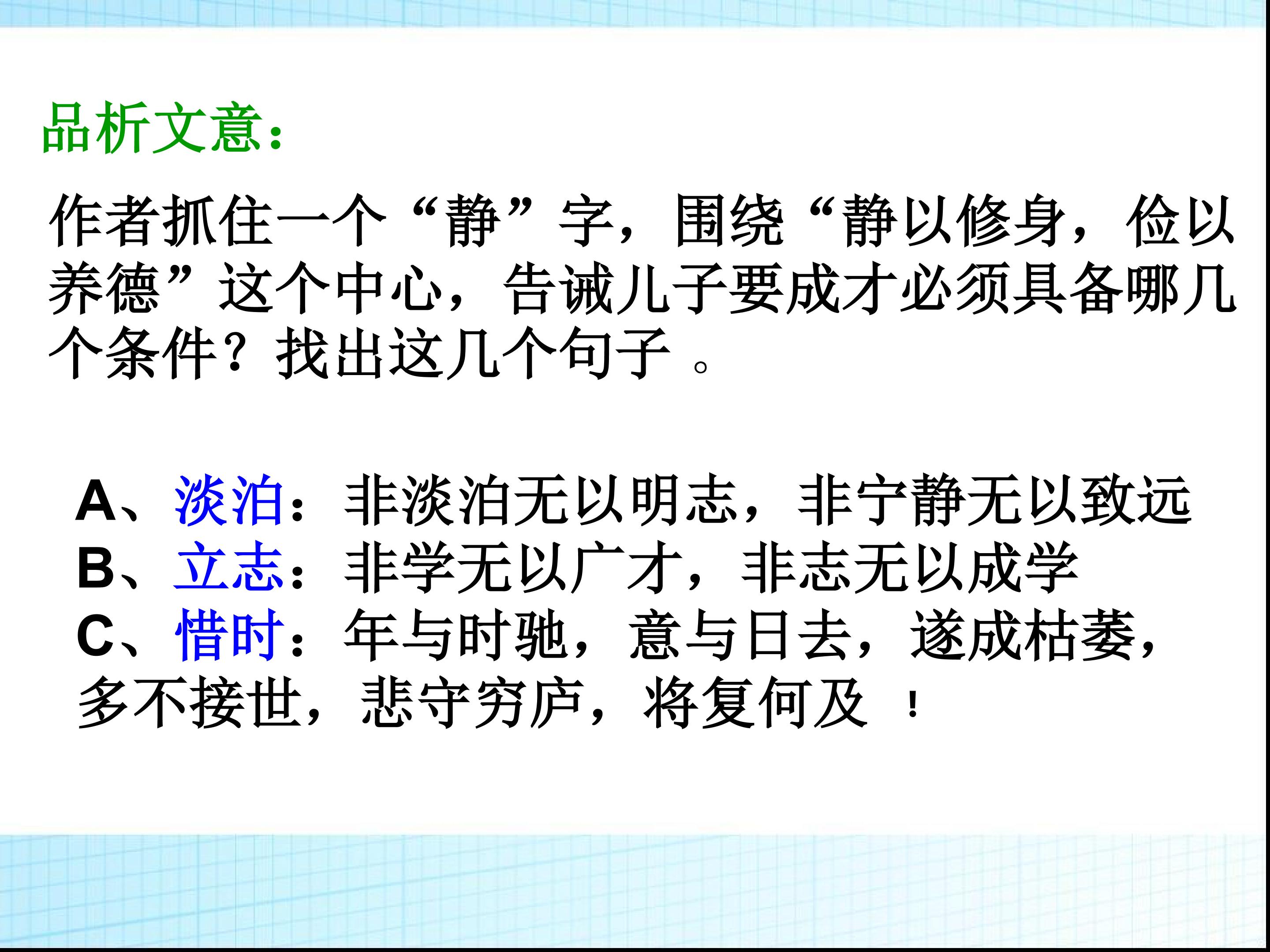 品析文意：

作者抓住一个“静”字，围绕“静以修身，俭以养德”这个中心，告诫儿子要成才必须具备哪几个条件？找出这几个句子 。

A、淡泊：非淡泊无以明志，非宁静无以致远
B、立志：非学无以广才，非志无以成学
C、惜时：年与时驰，意与日去，遂成枯萎，多不接世，悲守穷庐，将复何及 ！